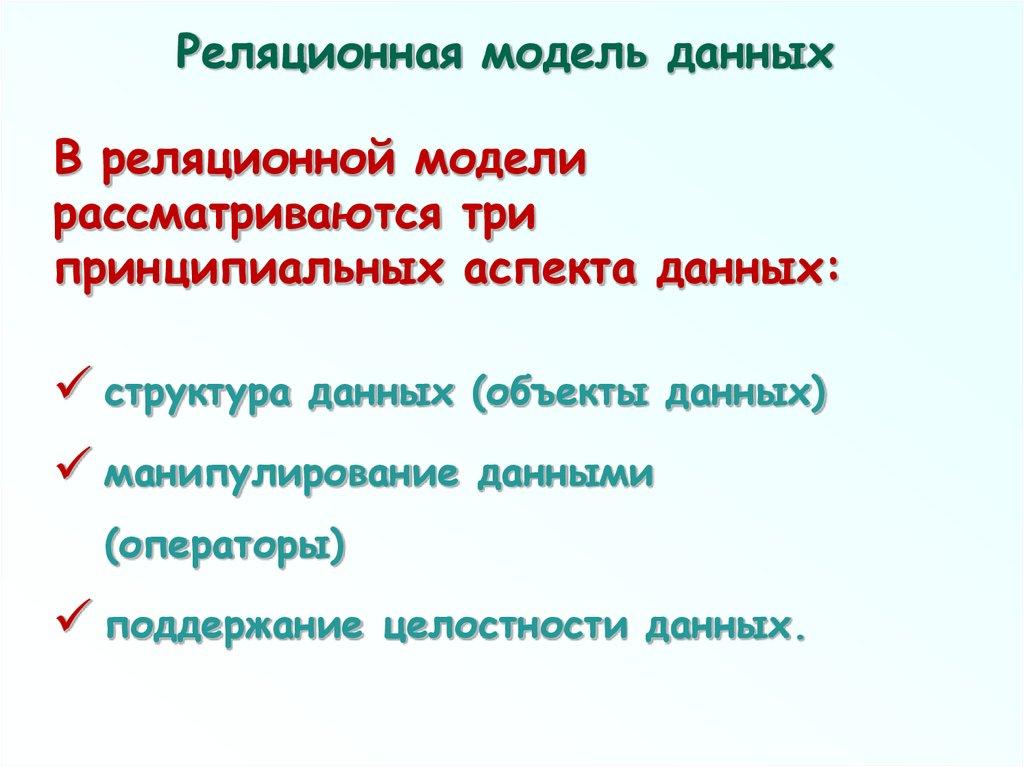 Реляционная модель данных

В реляционной модели рассматриваются три принципиальных аспекта данных:

✓ структура данных (объекты данных)

✓ манипулирование данными (операторы)

✓ поддержание целостности данных.